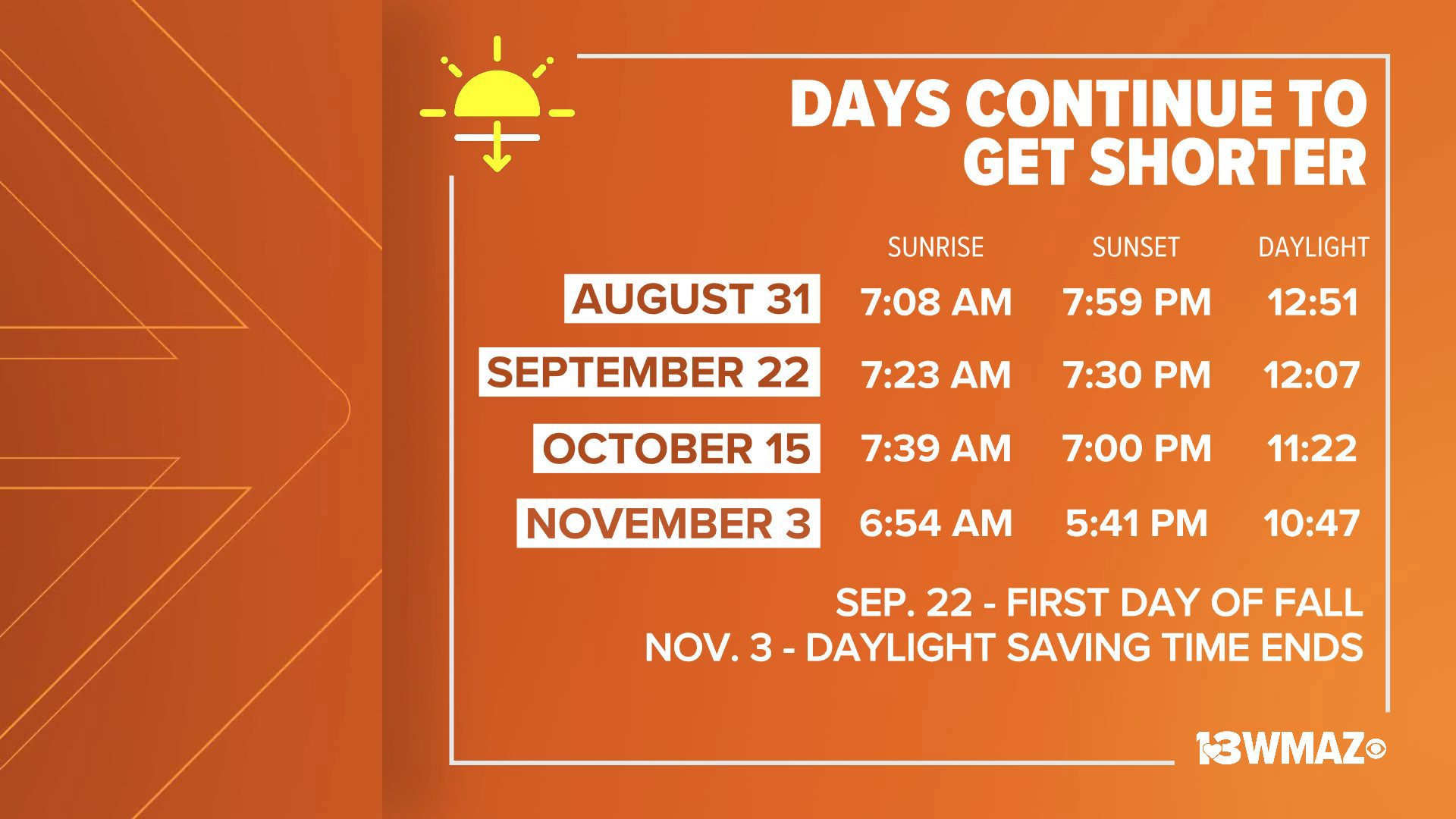 DAYS CONTINUE TO GET SHORTER

|  | SUNRISE | SUNSET | DAYLIGHT |
|---|---|---|---|
| AUGUST 31 | 7:08 AM | 7:59 PM | 12:51 |
| SEPTEMBER 22 | 7:23 AM | 7:30 PM | 12:07 |
| OCTOBER 15 | 7:39 AM | 7:00 PM | 11:22 |
| NOVEMBER 3 | 6:54 AM | 5:41 PM | 10:47 |

SEP. 22 - FIRST DAY OF FALL
NOV. 3 - DAYLIGHT SAVING TIME ENDS

13WMAZ